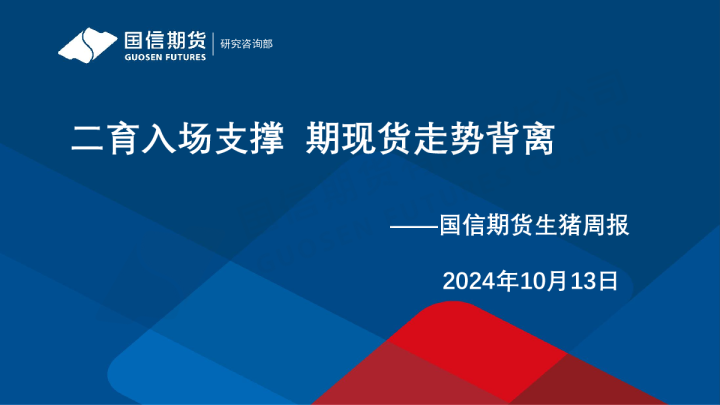 国信期货
GUOSEN FUTURES
研究咨询部

二育入场支撑 期现货走势背离

——国信期货生猪周报

2024年10月13日